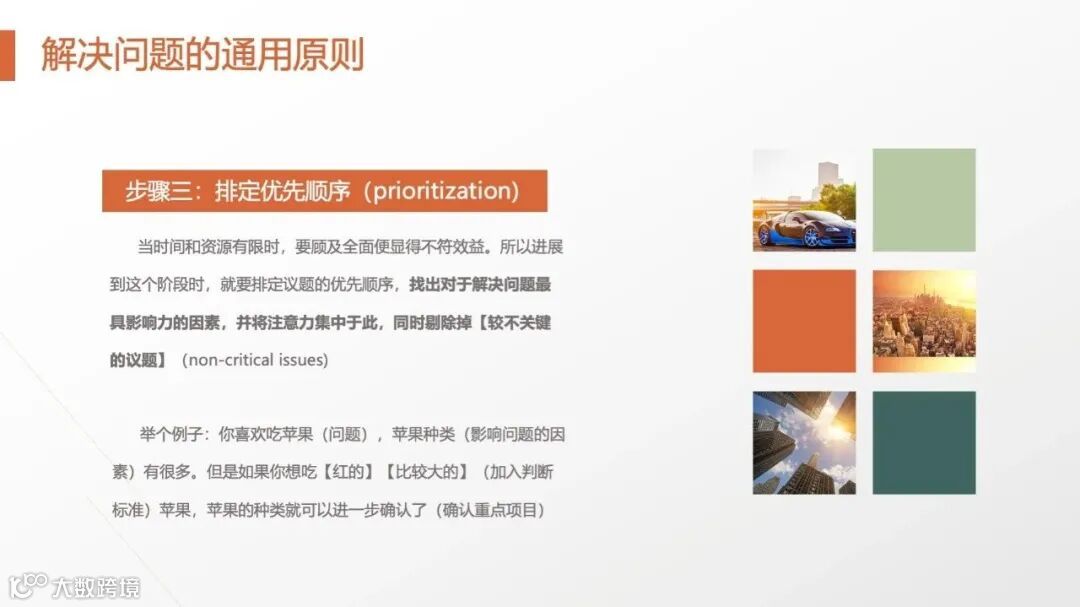 解决问题的通用原则

步骤三：排定优先顺序（prioritization）

当时间和资源有限时，要顾及全面便显得不符效益。所以进展到这个阶段时，就要排定议题的优先顺序，找出对于解决问题最具影响力的因素，并将注意力集中于此，同时剔除掉【较不关键的议题】（non-critical issues）

举个例子：你喜欢吃苹果（问题），苹果种类（影响问题的因素）有很多。但是如果你想吃【红的】【比较大的】（加入判断标准）苹果，苹果的种类就可以进一步确认了（确认重点项目）

大数跨境